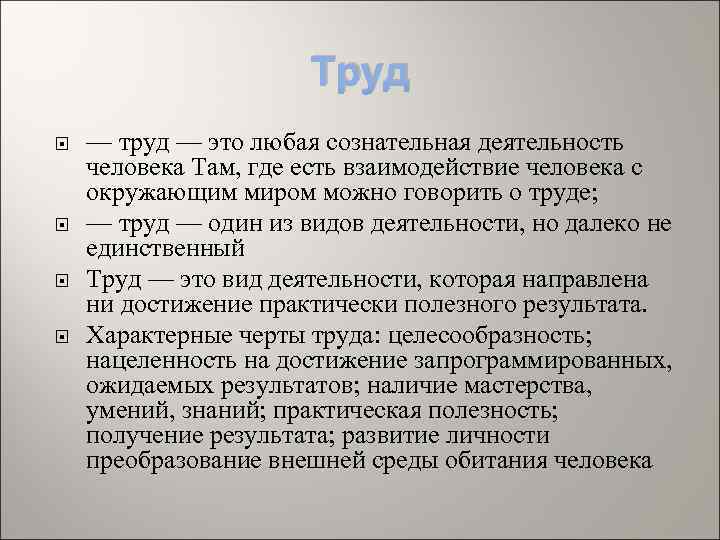 Труд

— труд — это любая сознательная деятельность человека Там, где есть взаимодействие человека с окружающим миром можно говорить о труде;

— труд — один из видов деятельности, но далеко не единственный

Труд — это вид деятельности, которая направлена ни достижение практически полезного результата.

Характерные черты труда: целесообразность; нацеленность на достижение запрограммированных, ожидаемых результатов; наличие мастерства, умений, знаний; практическая полезность; получение результата; развитие личности преобразование внешней среды обитания человека